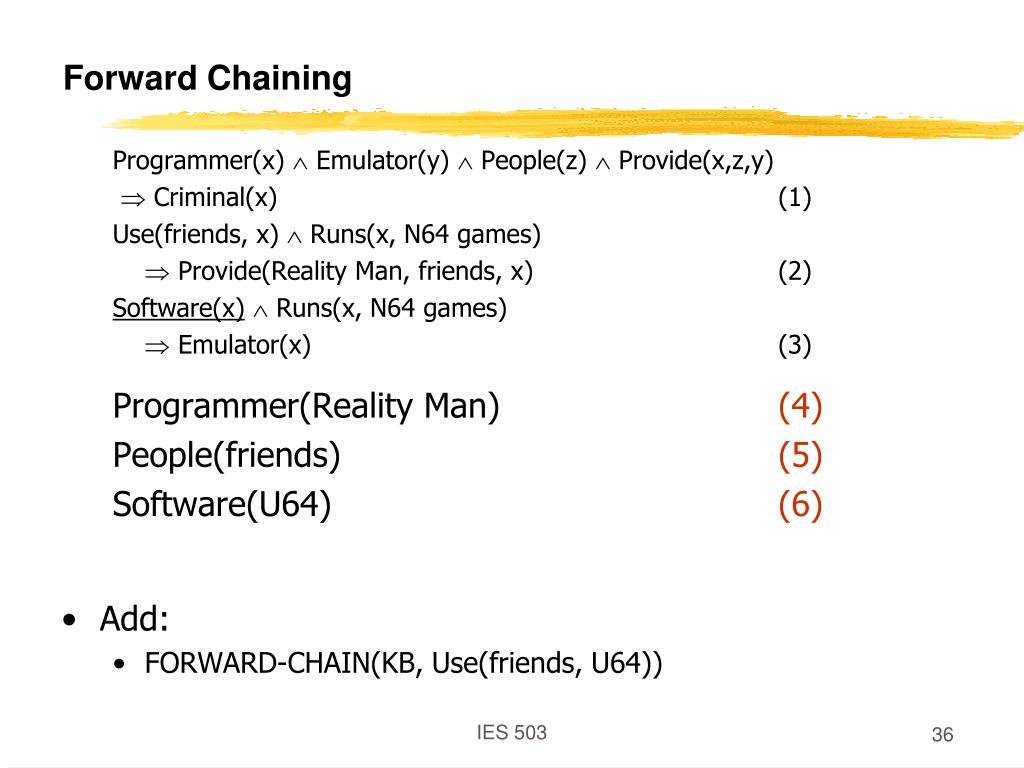 Forward Chaining

Programmer(x) $\wedge$ Emulator(y) $\wedge$ People(z) $\wedge$ Provide(x,z,y)
$\Rightarrow$ Criminal(x) (1)
Use(friends, x) $\wedge$ Runs(x, N64 games)
$\Rightarrow$ Provide(Reality Man, friends, x) (2)
Software(x) $\wedge$ Runs(x, N64 games)
$\Rightarrow$ Emulator(x) (3)

Programmer(Reality Man) (4)
People(friends) (5)
Software(U64) (6)

• Add:
• FORWARD-CHAIN(KB, Use(friends, U64))

IES 503

36